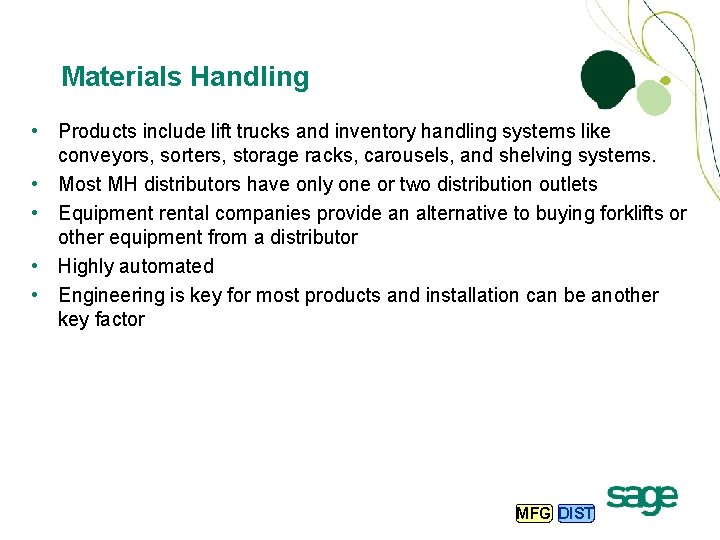 Materials Handling

• Products include lift trucks and inventory handling systems like conveyors, sorters, storage racks, carousels, and shelving systems.
• Most MH distributors have only one or two distribution outlets
• Equipment rental companies provide an alternative to buying forklifts or other equipment from a distributor
• Highly automated
• Engineering is key for most products and installation can be another key factor

MFG DIST sage